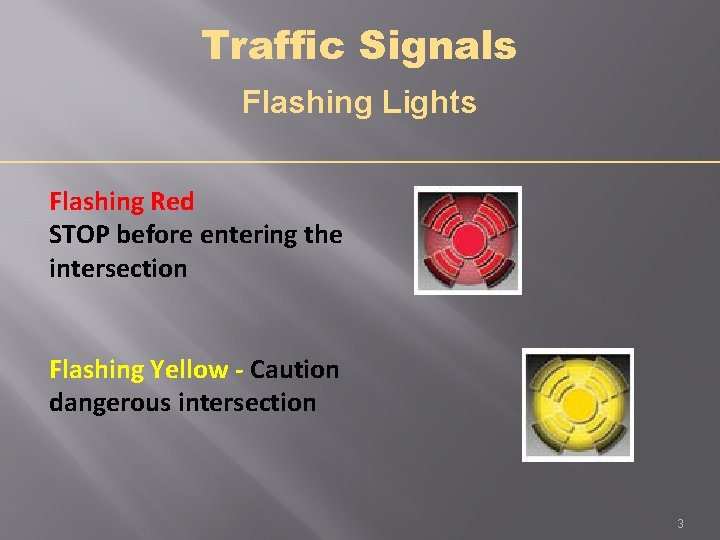 Traffic Signals
Flashing Lights

Flashing Red
STOP before entering the intersection

Flashing Yellow - Caution dangerous intersection

3